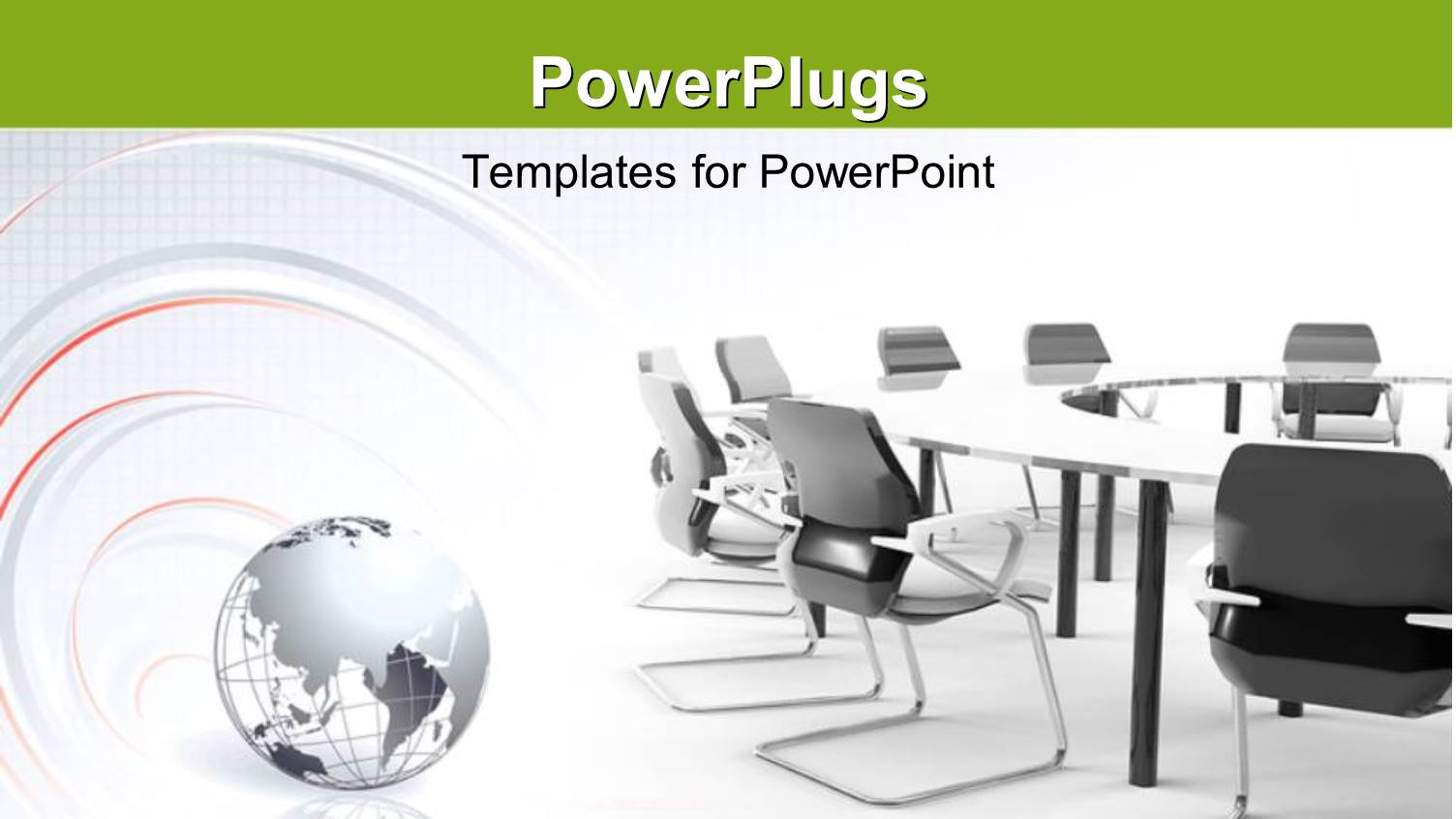 PowerPlugs

Templates for PowerPoint